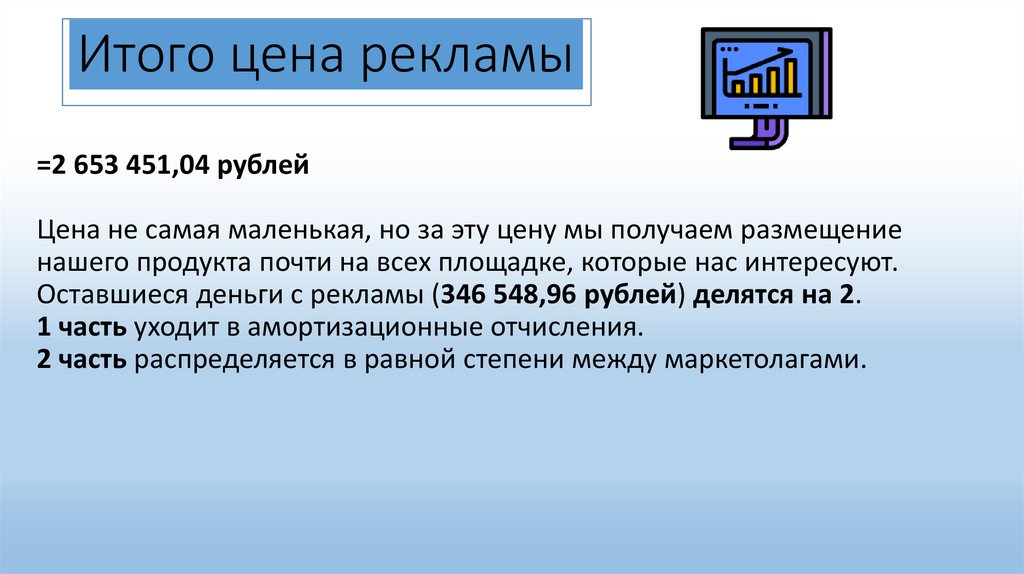 Итого цена рекламы

=2 653 451,04 рублей

Цена не самая маленькая, но за эту цену мы получаем размещение нашего продукта почти на всех площадке, которые нас интересуют.
Оставшиеся деньги с рекламы (346 548,96 рублей) делятся на 2.
1 часть уходит в амортизационные отчисления.
2 часть распределяется в равной степени между маркетолагами.